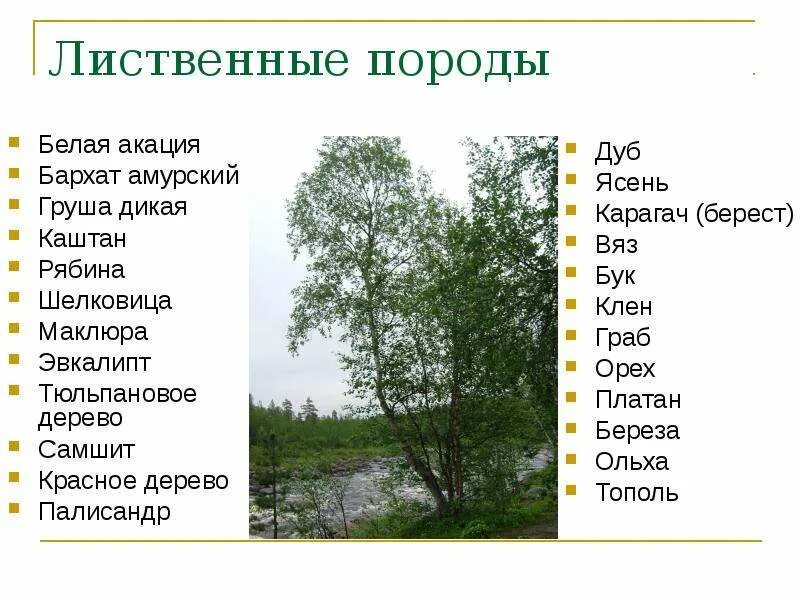 Лиственные породы

- Белая акация
- Бархат амурский
- Груша дикая
- Каштан
- Рябина
- Шелковица
- Маклюра
- Эвкалипт
- Тюльпановое дерево
- Самшит
- Красное дерево
- Палисандр

- Дуб
- Ясень
- Карагач (берест)
- Вяз
- Бук
- Клен
- Граб
- Орех
- Платан
- Береза
- Ольха
- Тополь